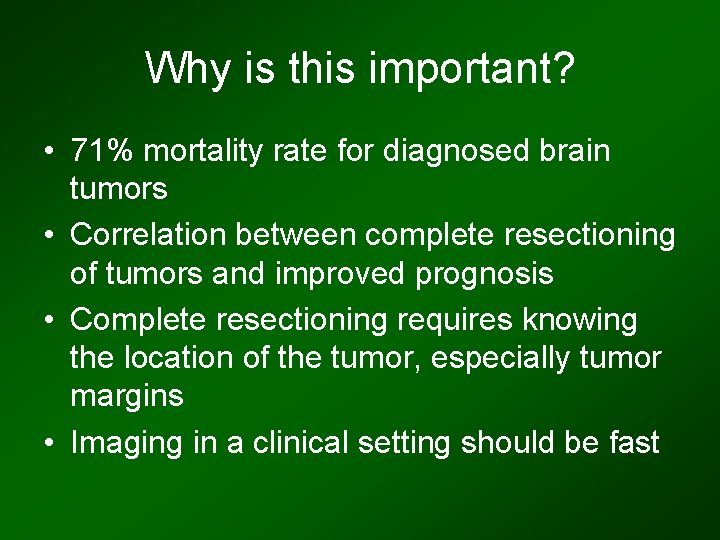 Why is this important?

• 71% mortality rate for diagnosed brain tumors
• Correlation between complete resectioning of tumors and improved prognosis
• Complete resectioning requires knowing the location of the tumor, especially tumor margins
• Imaging in a clinical setting should be fast